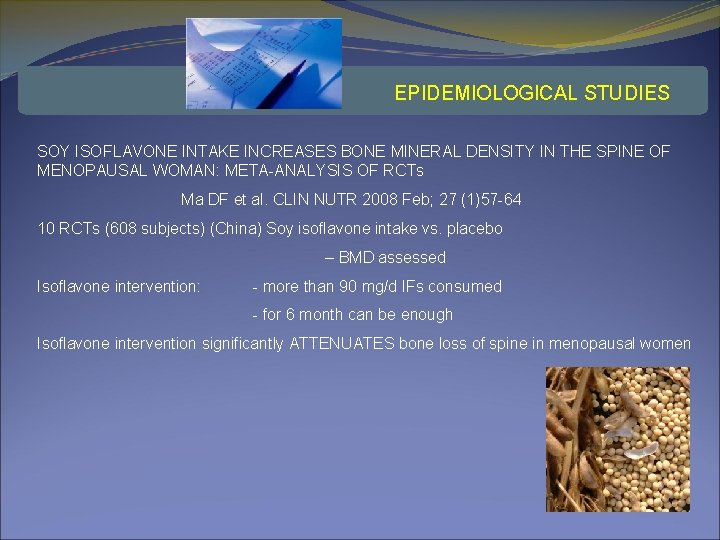 EPIDEMIOLOGICAL STUDIES

SOY ISOFLAVONE INTAKE INCREASES BONE MINERAL DENSITY IN THE SPINE OF MENOPAUSAL WOMAN: META-ANALYSIS OF RCTs

Ma DF et al. CLIN NUTR 2008 Feb; 27 (1)57-64

10 RCTs (608 subjects) (China) Soy isoflavone intake vs. placebo

– BMD assessed

Isoflavone intervention: - more than 90 mg/d IFs consumed

- for 6 month can be enough

Isoflavone intervention significantly ATTENUATES bone loss of spine in menopausal women